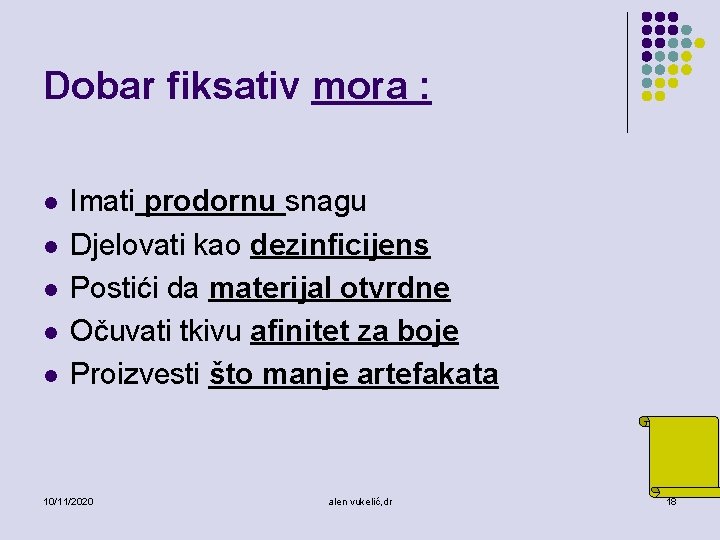 Dobar fiksativ mora :

- Imati prodornu snagu
- Djelovati kao dezinficijens
- Postići da materijal otvrdne
- Očuvati tkivu afinitet za boje
- Proizvesti što manje artefakata

10/11/2020

alen vukelić,dr

18